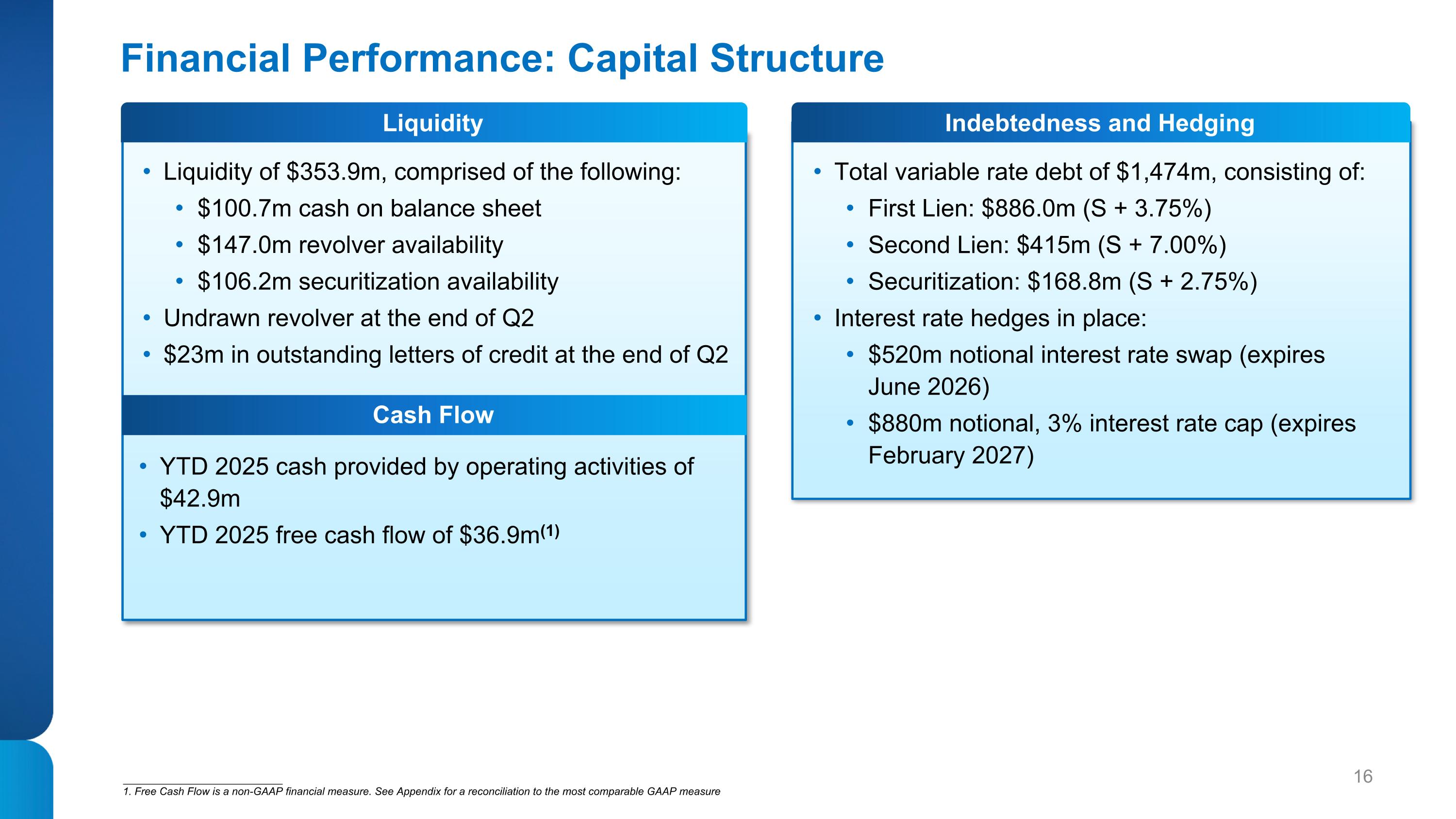 Financial Performance: Capital Structure

Liquidity

• Liquidity of \$353.9m, comprised of the following:
  • \$100.7m cash on balance sheet
  • \$147.0m revolver availability
  • \$106.2m securitization availability
• Undrawn revolver at the end of Q2
• \$23m in outstanding letters of credit at the end of Q2

Cash Flow

• YTD 2025 cash provided by operating activities of \$42.9m
• YTD 2025 free cash flow of \$36.9m$^{(1)}$

Indebtedness and Hedging

• Total variable rate debt of \$1,474m, consisting of:
  • First Lien: \$886.0m (S + 3.75%)
  • Second Lien: \$415m (S + 7.00%)
  • Securitization: \$168.8m (S + 2.75%)
• Interest rate hedges in place:
  • \$520m notional interest rate swap (expires June 2026)
  • \$880m notional, 3% interest rate cap (expires February 2027)

1. Free Cash Flow is a non-GAAP financial measure. See Appendix for a reconciliation to the most comparable GAAP measure

16